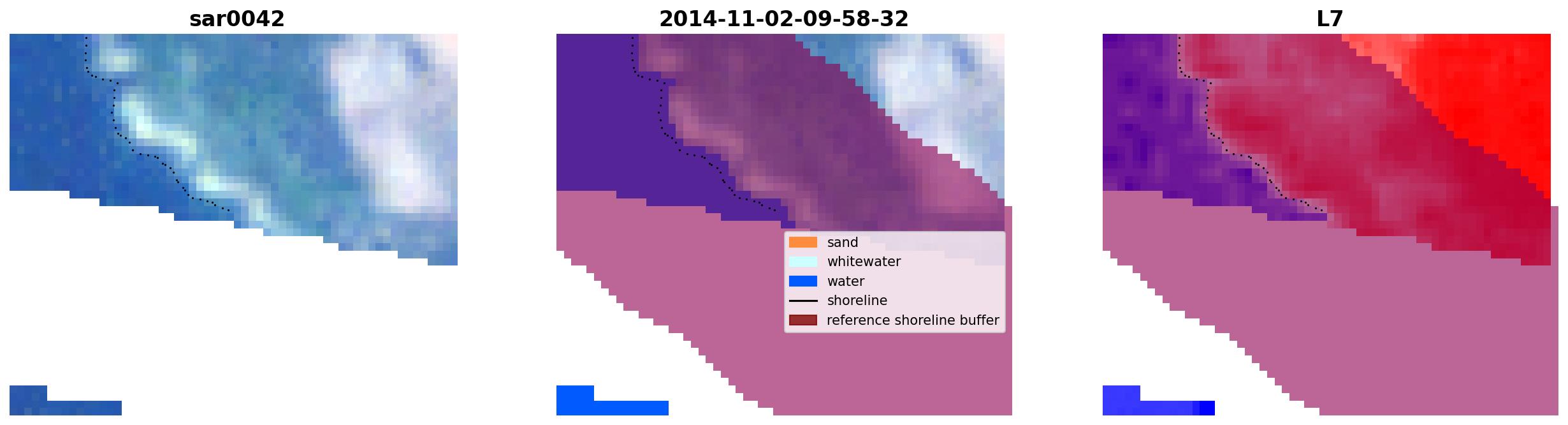 sar0042

2014-11-02-09-58-32

sand
whitewater
water
shoreline
reference shoreline buffer

L7